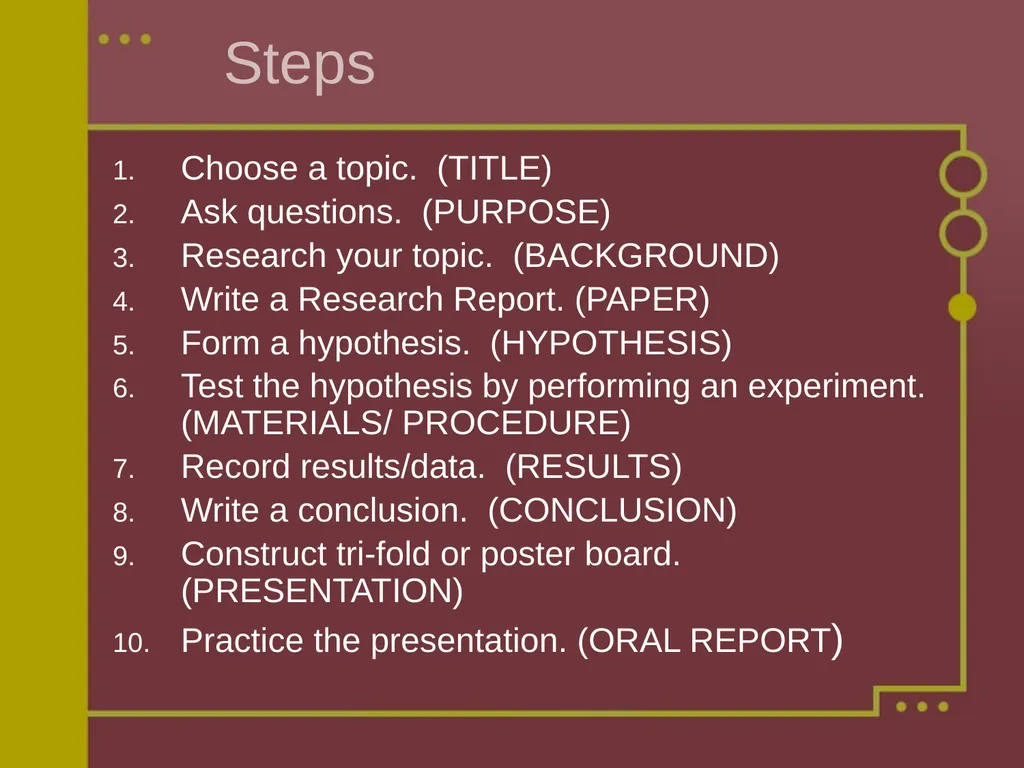 Steps

1. Choose a topic. (TITLE)
2. Ask questions. (PURPOSE)
3. Research your topic. (BACKGROUND)
4. Write a Research Report. (PAPER)
5. Form a hypothesis. (HYPOTHESIS)
6. Test the hypothesis by performing an experiment. (MATERIALS/ PROCEDURE)
7. Record results/data. (RESULTS)
8. Write a conclusion. (CONCLUSION)
9. Construct tri-fold or poster board. (PRESENTATION)
10. Practice the presentation. (ORAL REPORT)